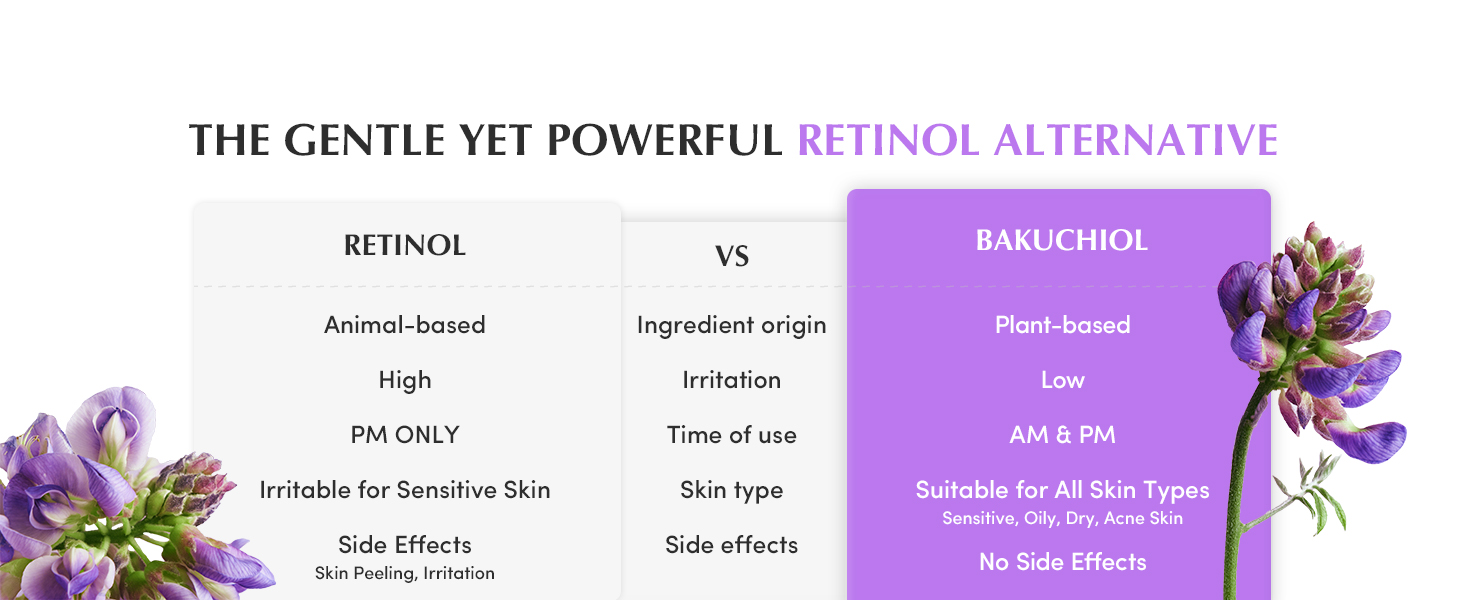 THE GENTLE YET POWERFUL RETINOL ALTERNATIVE

| RETINOL | VS | BAKUCHIOL |
|---|---|---|
| Animal-based | Ingredient origin | Plant-based |
| High | Irritation | Low |
| PM ONLY | Time of use | AM & PM |
| Irritable for Sensitive Skin | Skin type | Suitable for All Skin Types Sensitive, Oily, Dry, Acne Skin |
| Side Effects Skin Peeling, Irritation | Side effects | No Side Effects |